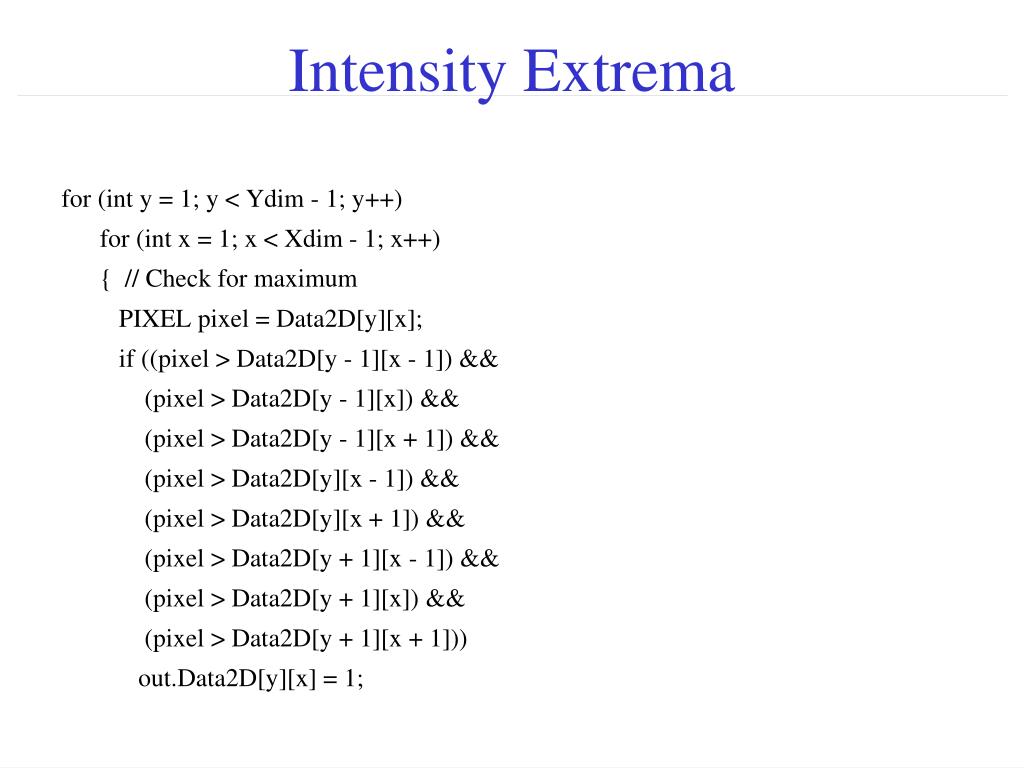 Intensity Extrema

for (int y = 1; y < Ydim - 1; y++)
for (int x = 1; x < Xdim - 1; x++)
{ // Check for maximum
PIXEL pixel = Data2D[y][x];
if ((pixel > Data2D[y - 1][x - 1]) &&
(pixel > Data2D[y - 1][x]) &&
(pixel > Data2D[y - 1][x + 1]) &&
(pixel > Data2D[y][x - 1]) &&
(pixel > Data2D[y][x + 1]) &&
(pixel > Data2D[y + 1][x - 1]) &&
(pixel > Data2D[y + 1][x]) &&
(pixel > Data2D[y + 1][x + 1]))
out.Data2D[y][x] = 1;